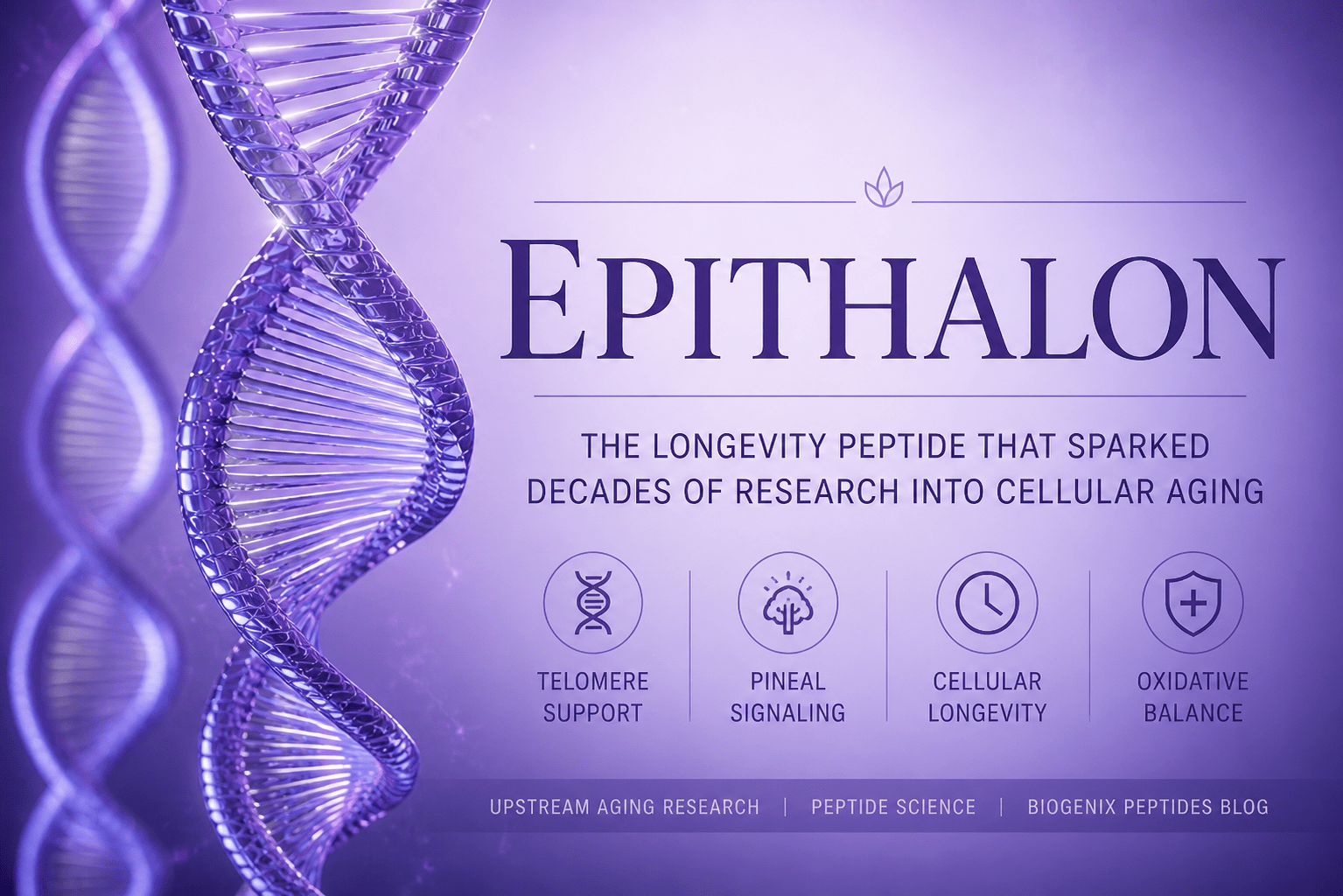 EPITHALON

THE LONGEVITY PEPTIDE THAT SPARKED DECADES OF RESEARCH INTO CELLULAR AGING

TELOMERE SUPPORT

PINEAL SIGNALING

CELLULAR LONGEVITY

OXIDATIVE BALANCE

UPSTREAM AGING RESEARCH | PEPTIDE SCIENCE | BIOGENIX PEPTIDES BLOG